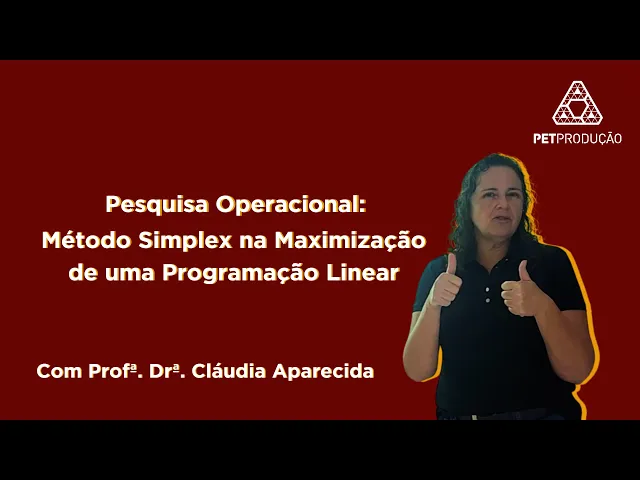 PETPRODUÇÃO

Pesquisa Operacional:
Método Simplex na Maximização de uma Programação Linear

Com Profª. Drª. Cláudia Aparecida